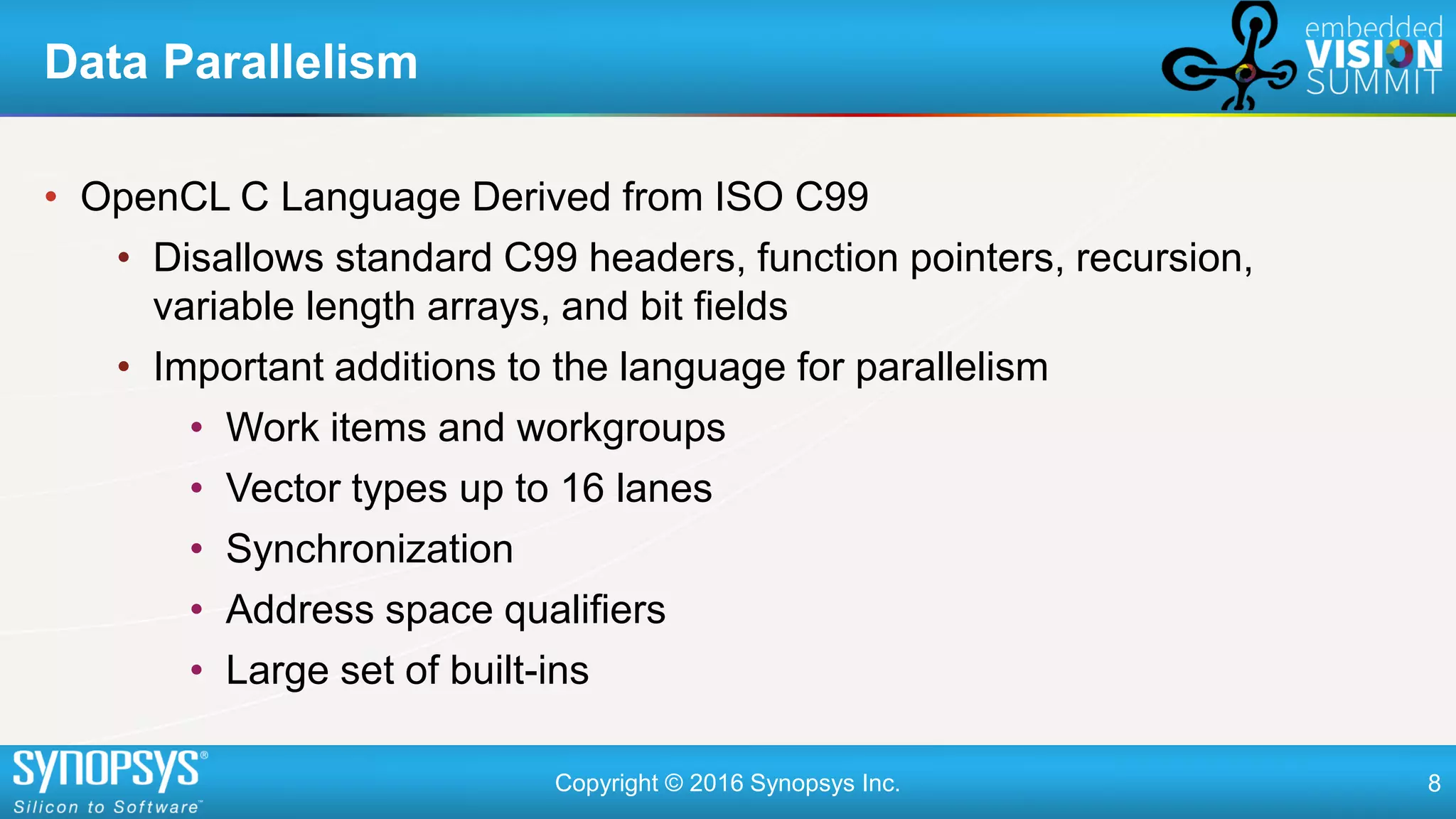 Data Parallelism

embedded VISION SUMMIT

• OpenCL C Language Derived from ISO C99
  • Disallows standard C99 headers, function pointers, recursion, variable length arrays, and bit fields
  • Important additions to the language for parallelism
    • Work items and workgroups
    • Vector types up to 16 lanes
    • Synchronization
    • Address space qualifiers
    • Large set of built-ins

SYNOPSYS®
Silicon to Software™

Copyright © 2016 Synopsys Inc.

8